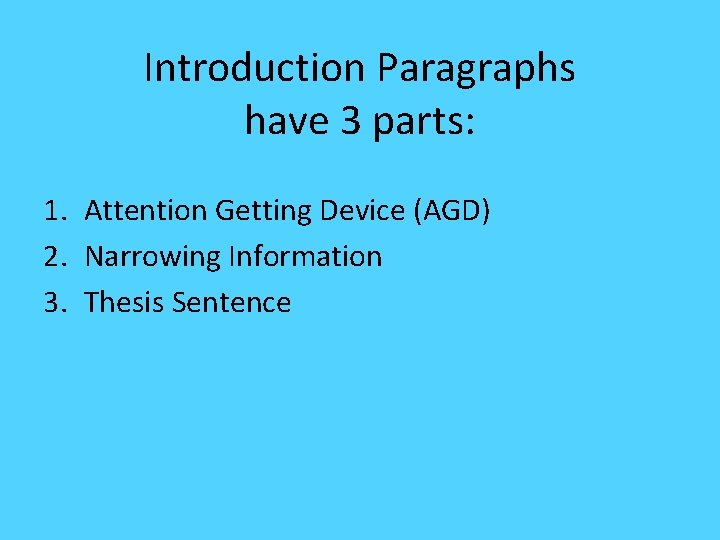 Introduction Paragraphs have 3 parts:

1. Attention Getting Device (AGD)
2. Narrowing Information
3. Thesis Sentence